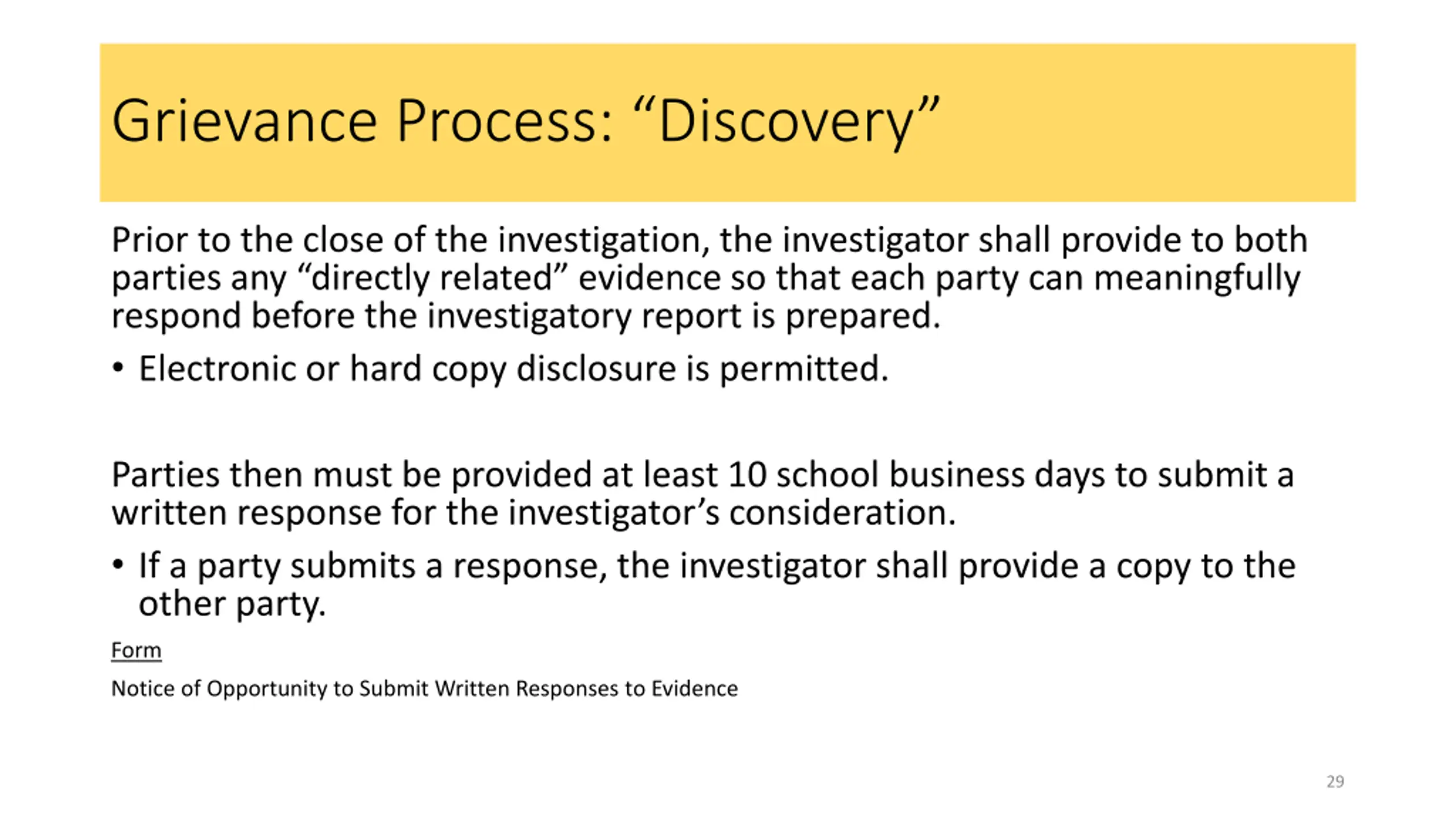 Grievance Process: “Discovery”

Prior to the close of the investigation, the investigator shall provide to both parties any “directly related” evidence so that each party can meaningfully respond before the investigatory report is prepared.

• Electronic or hard copy disclosure is permitted.

Parties then must be provided at least 10 school business days to submit a written response for the investigator’s consideration.

• If a party submits a response, the investigator shall provide a copy to the other party.

Form

Notice of Opportunity to Submit Written Responses to Evidence

29